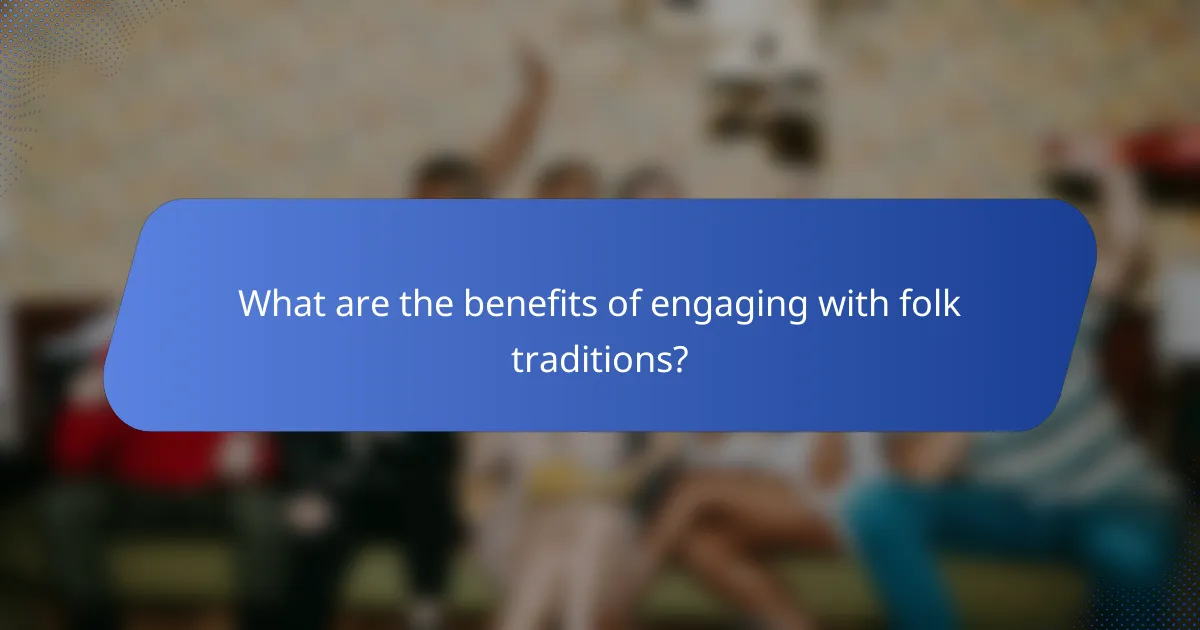 What are the benefits of engaging with folk traditions?